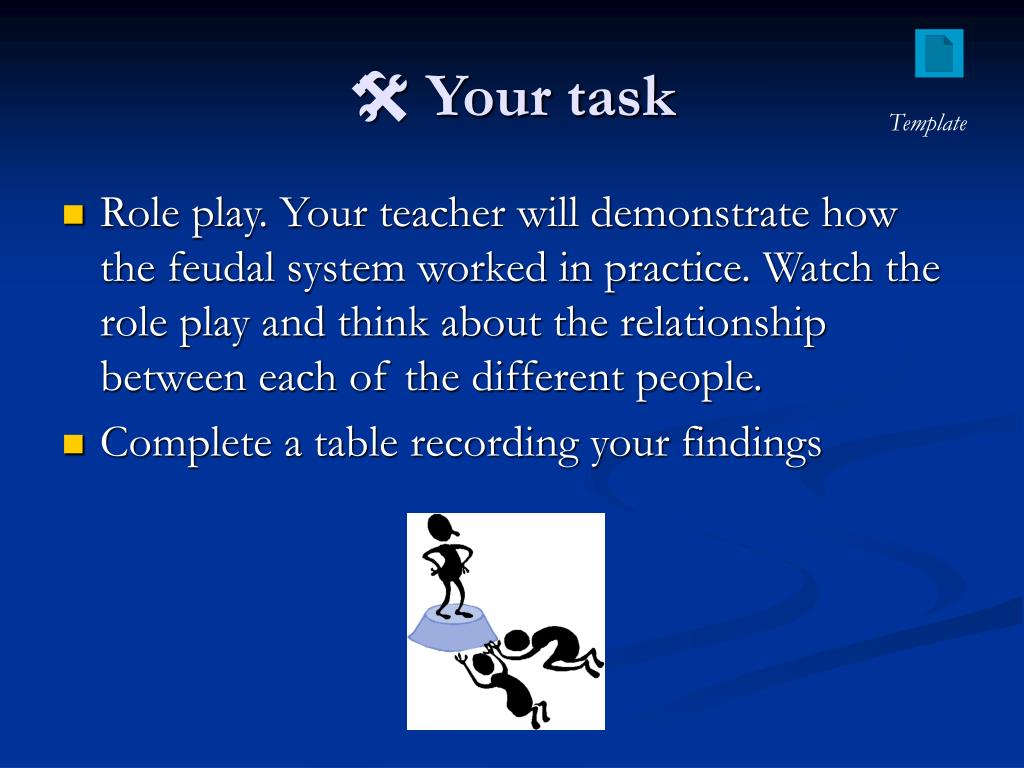 Your task

Template

Role play. Your teacher will demonstrate how the feudal system worked in practice. Watch the role play and think about the relationship between each of the different people.

Complete a table recording your findings